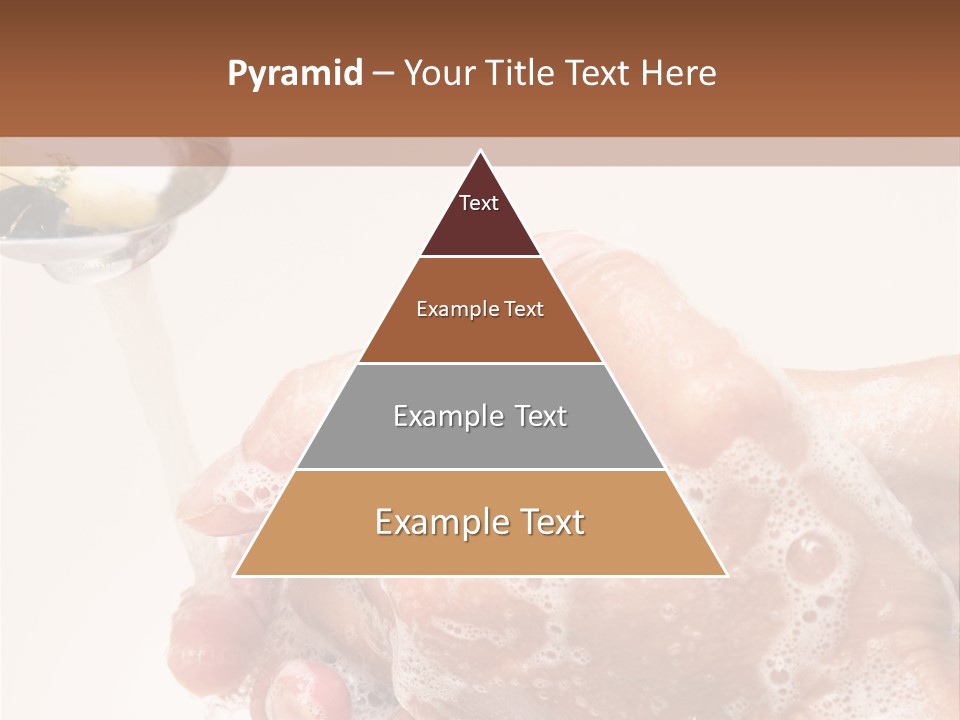 Pyramid – Your Title Text Here

Text

Example Text

Example Text

Example Text